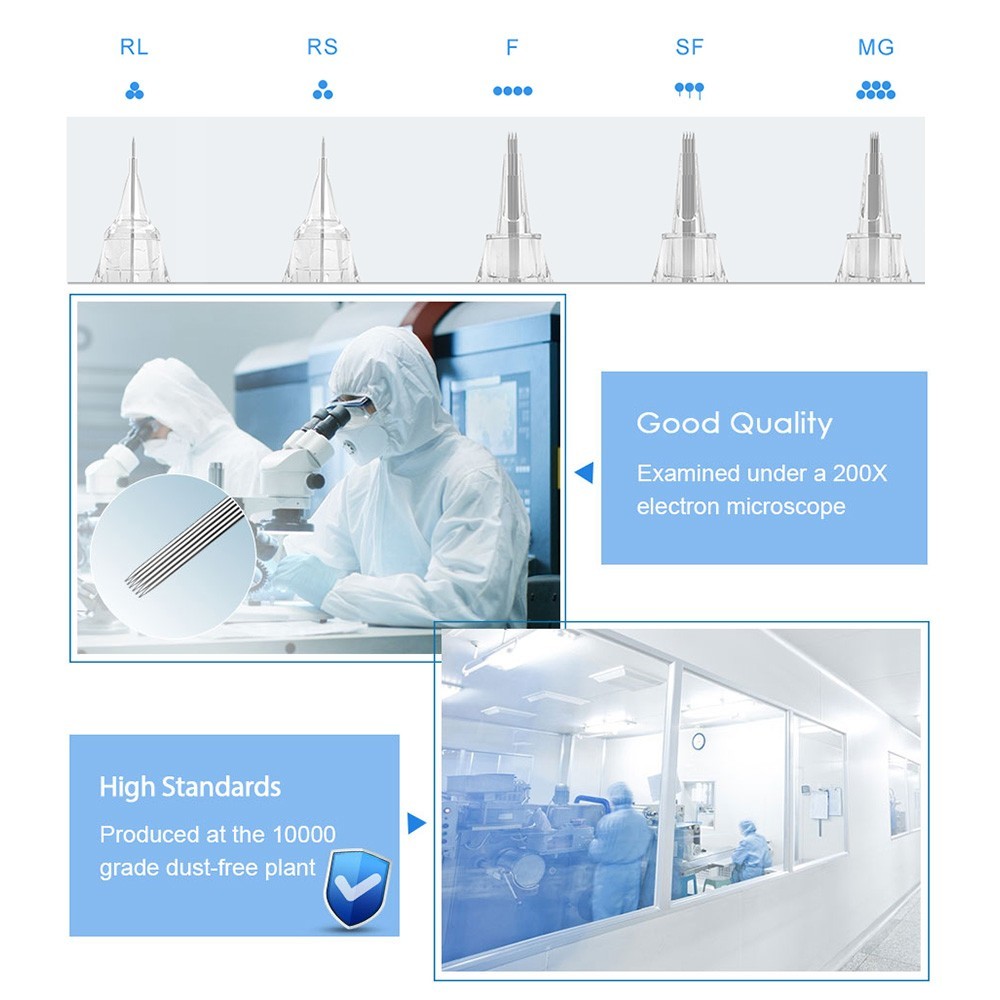 RL RS F SF MG

Good Quality
Examined under a 200X electron microscope

High Standards
Produced at the 10000 grade dust-free plant